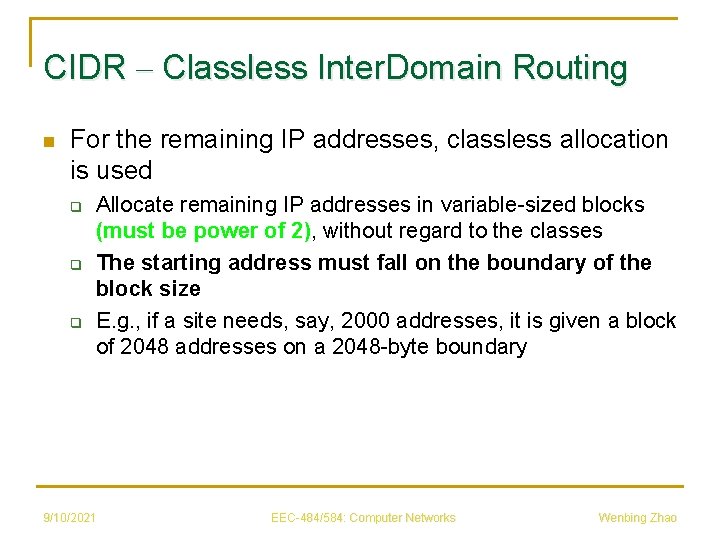 CIDR – Classless InterDomain Routing

For the remaining IP addresses, classless allocation is used

Allocate remaining IP addresses in variable-sized blocks (must be power of 2), without regard to the classes

The starting address must fall on the boundary of the block size

E.g., if a site needs, say, 2000 addresses, it is given a block of 2048 addresses on a 2048-byte boundary

9/10/2021 EEC-484/584: Computer Networks Wenbing Zhao